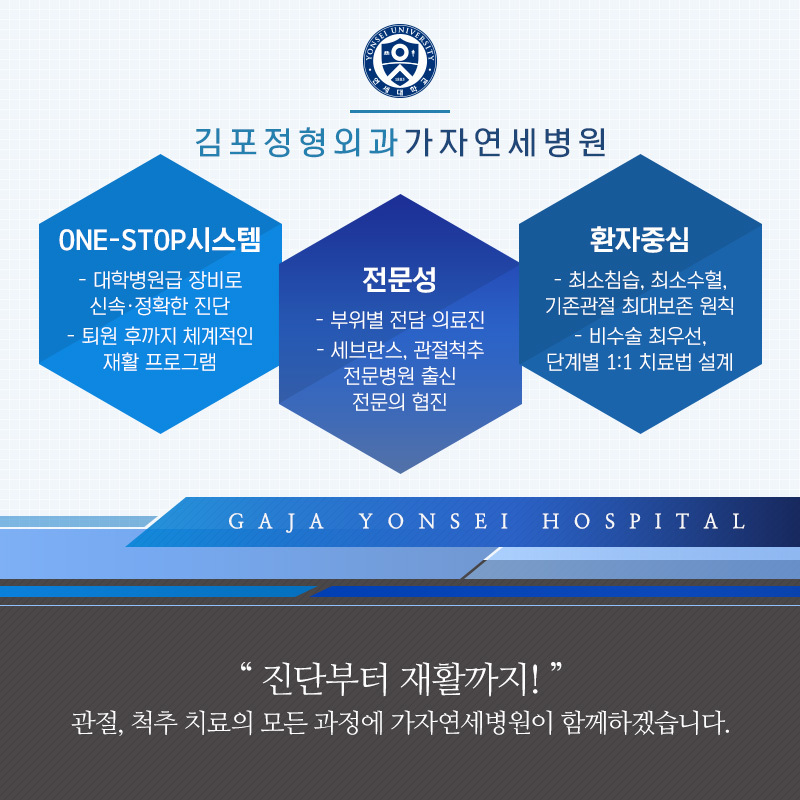 YONSEI UNIVERSITY
1885
연세대학교

김포정형외과 가자연세병원

ONE-STOP시스템
- 대학병원급 장비로 신속·정확한 진단
- 퇴원 후까지 체계적인 재활 프로그램

전문성
- 부위별 전담 의료진
- 세브란스, 관절척추 전문병원 출신 전문의 협진

환자중심
- 최소침습, 최소수혈, 기존관절 최대보존 원칙
- 비수술 최우선, 단계별 1:1 치료법 설계

GAJA YONSEI HOSPITAL

“ 진단부터 재활까지! ”
관절, 척추 치료의 모든 과정에 가자연세병원이 함께하겠습니다.